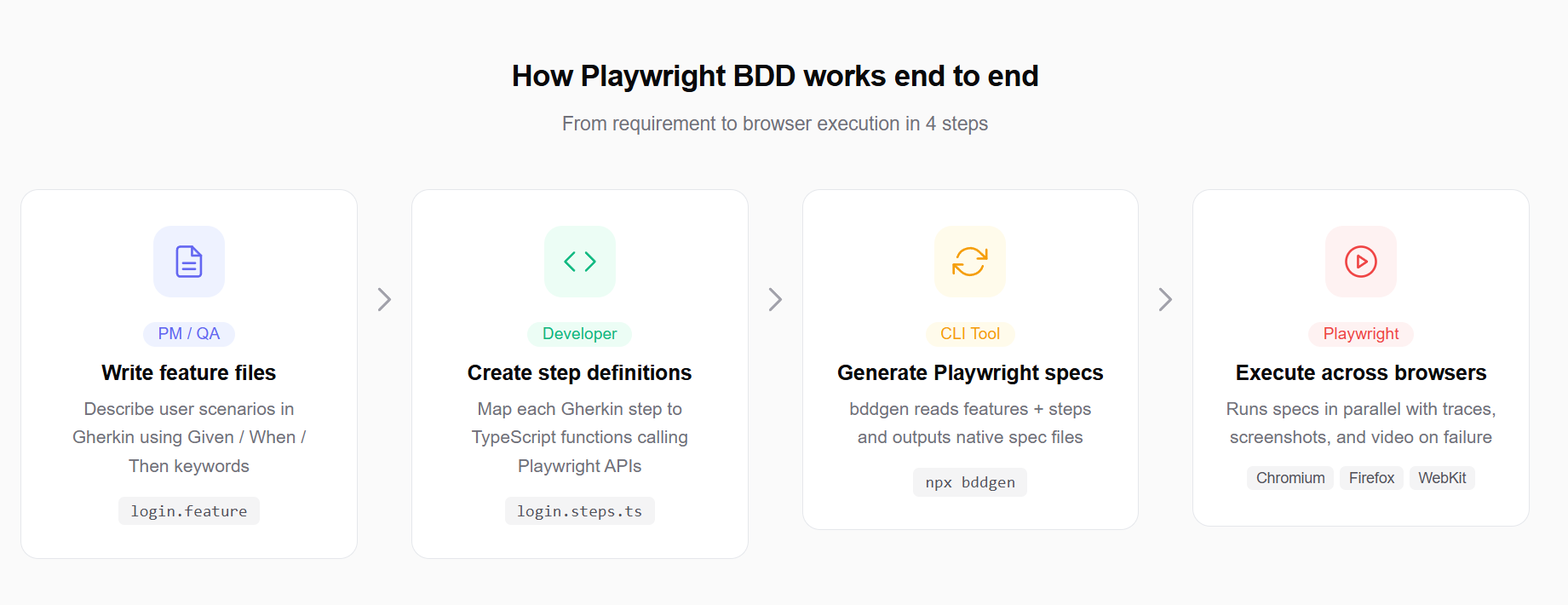 How Playwright BDD works end to end

From requirement to browser execution in 4 steps

PM / QA

Write feature files

Describe user scenarios in Gherkin using Given / When / Then keywords

login.feature

Developer

Create step definitions

Map each Gherkin step to TypeScript functions calling Playwright APIs

login.steps.ts

CLI Tool

Generate Playwright specs

bddgen reads features + steps and outputs native spec files

npx bddgen

Playwright

Execute across browsers

Runs specs in parallel with traces, screenshots, and video on failure

Chromium Firefox WebKit